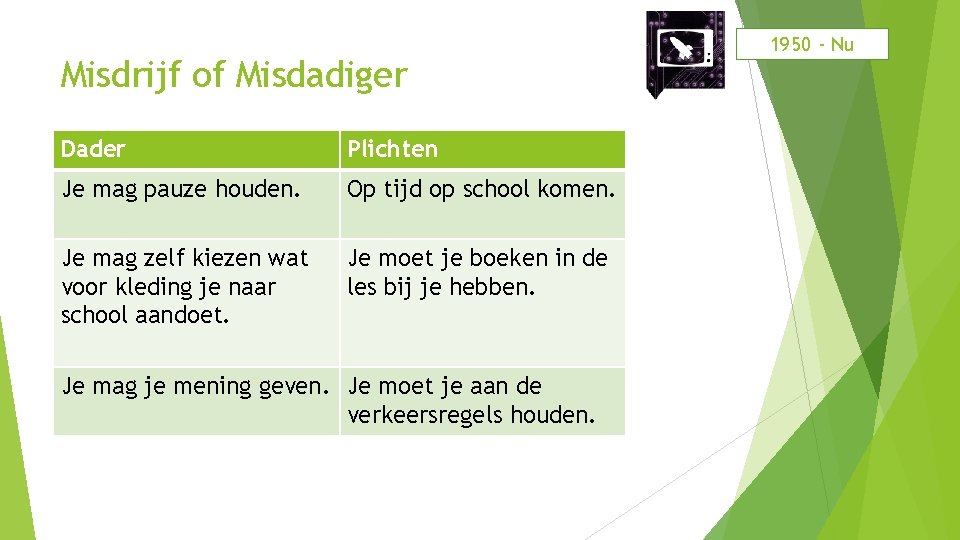 1950 - Nu

Misdrijf of Misdadiger

| Dader | Plichten |
|---|---|
| Je mag pauze houden. | Op tijd op school komen. |
| Je mag zelf kiezen wat voor kleding je naar school aandoet. | Je moet je boeken in de les bij je hebben. |
| Je mag je mening geven. | Je moet je aan de verkeersregels houden. |